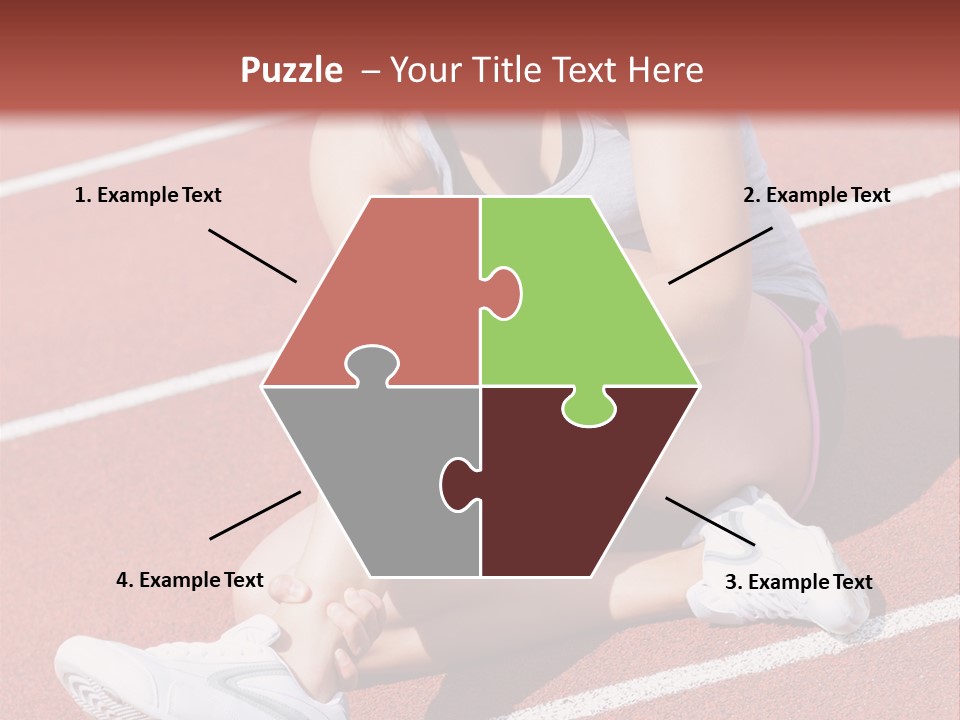 Puzzle – Your Title Text Here

1. Example Text

2. Example Text

4. Example Text

3. Example Text